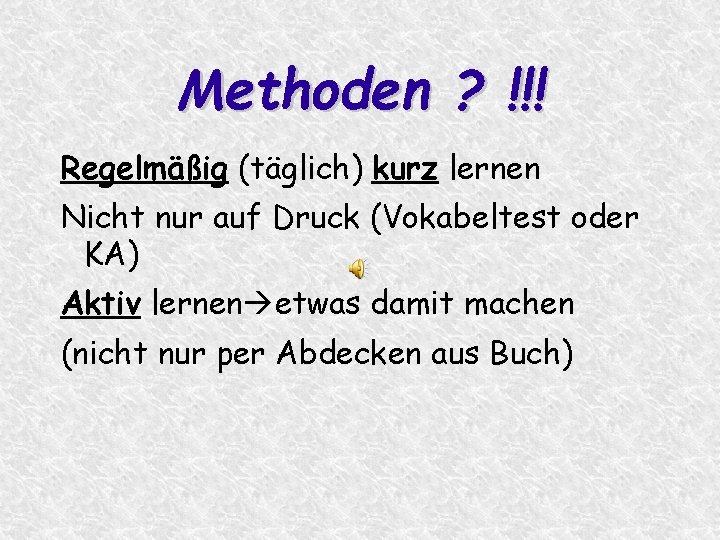 Methoden ? !!!

Regelmäßig (täglich) kurz lernen

Nicht nur auf Druck (Vokabeltest oder KA)

Aktiv lernen→etwas damit machen

(nicht nur per Abdecken aus Buch)